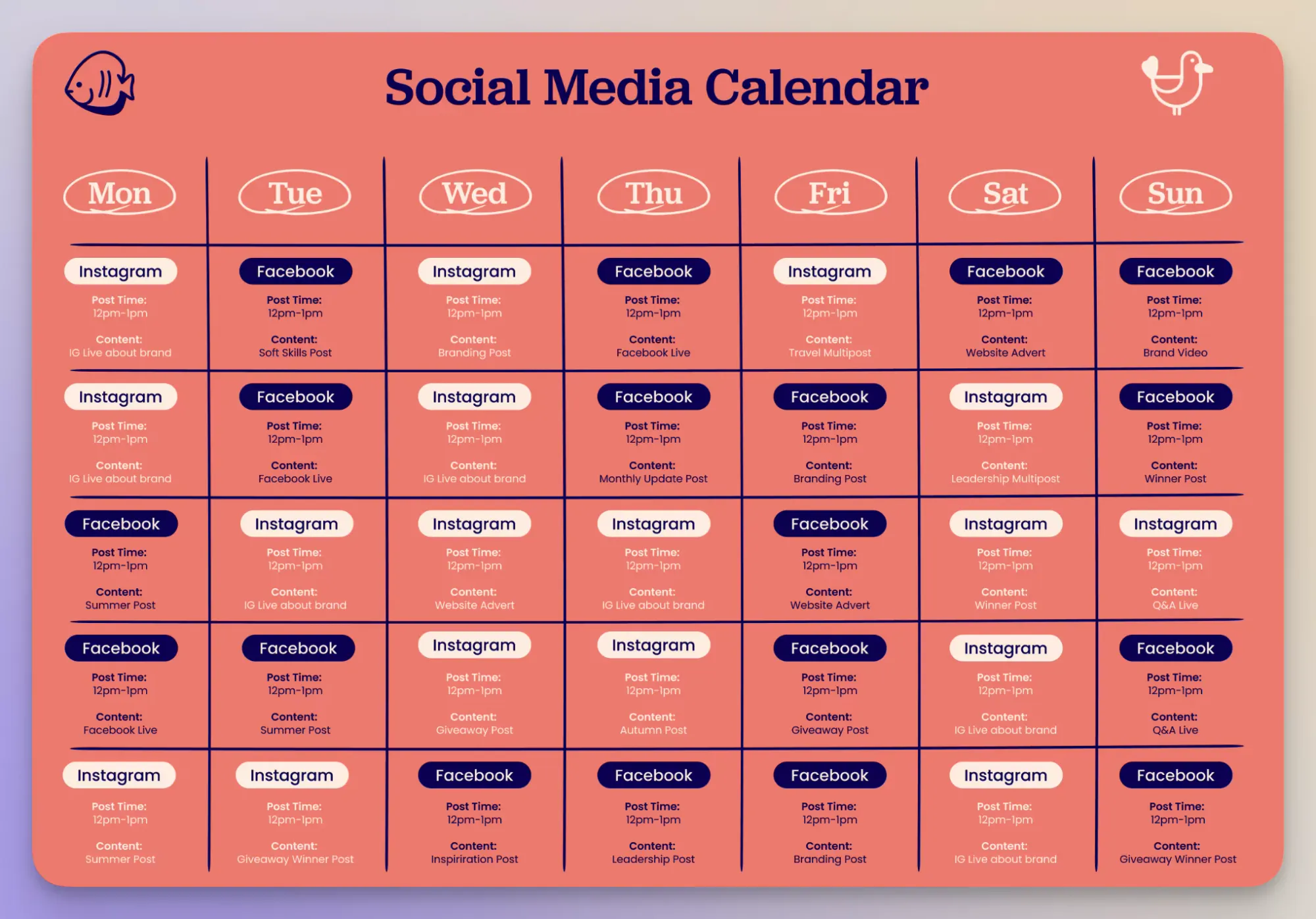 Social Media Calendar

| Mon | Tue | Wed | Thu | Fri | Sat | Sun |
|---|---|---|---|---|---|---|
| Instagram Post Time: 12pm-1pm Content: IG Live about brand | Facebook Post Time: 12pm-1pm Content: Soft Skills Post | Instagram Post Time: 12pm-1pm Content: Branding Post | Facebook Post Time: 12pm-1pm Content: Facebook Live | Instagram Post Time: 12pm-1pm Content: Travel Multipost | Facebook Post Time: 12pm-1pm Content: Website Advert | Facebook Post Time: 12pm-1pm Content: Brand Video |
| Instagram Post Time: 12pm-1pm Content: IG Live about brand | Facebook Post Time: 12pm-1pm Content: Facebook Live | Instagram Post Time: 12pm-1pm Content: IG Live about brand | Facebook Post Time: 12pm-1pm Content: Monthly Update Post | Facebook Post Time: 12pm-1pm Content: Branding Post | Instagram Post Time: 12pm-1pm Content: Leadership Multipost | Facebook Post Time: 12pm-1pm Content: Winner Post |
| Facebook Post Time: 12pm-1pm Content: Summer Post | Instagram Post Time: 12pm-1pm Content: IG Live about brand | Instagram Post Time: 12pm-1pm Content: Website Advert | Instagram Post Time: 12pm-1pm Content: IG Live about brand | Facebook Post Time: 12pm-1pm Content: Website Advert | Instagram Post Time: 12pm-1pm Content: Winner Post | Instagram Post Time: 12pm-1pm Content: Q&A Live |
| Facebook Post Time: 12pm-1pm Content: Facebook Live | Facebook Post Time: 12pm-1pm Content: Summer Post | Instagram Post Time: 12pm-1pm Content: Giveaway Post | Instagram Post Time: 12pm-1pm Content: Autumn Post | Facebook Post Time: 12pm-1pm Content: Giveaway Post | Instagram Post Time: 12pm-1pm Content: IG Live about brand | Facebook Post Time: 12pm-1pm Content: Q&A Live |
| Instagram Post Time: 12pm-1pm Content: Summer Post | Instagram Post Time: 12pm-1pm Content: Giveaway Winner Post | Facebook Post Time: 12pm-1pm Content: Inspiriration Post | Facebook Post Time: 12pm-1pm Content: Leadership Post | Facebook Post Time: 12pm-1pm Content: Branding Post | Instagram Post Time: 12pm-1pm Content: IG Live about brand | Facebook Post Time: 12pm-1pm Content: Giveaway Winner Post |